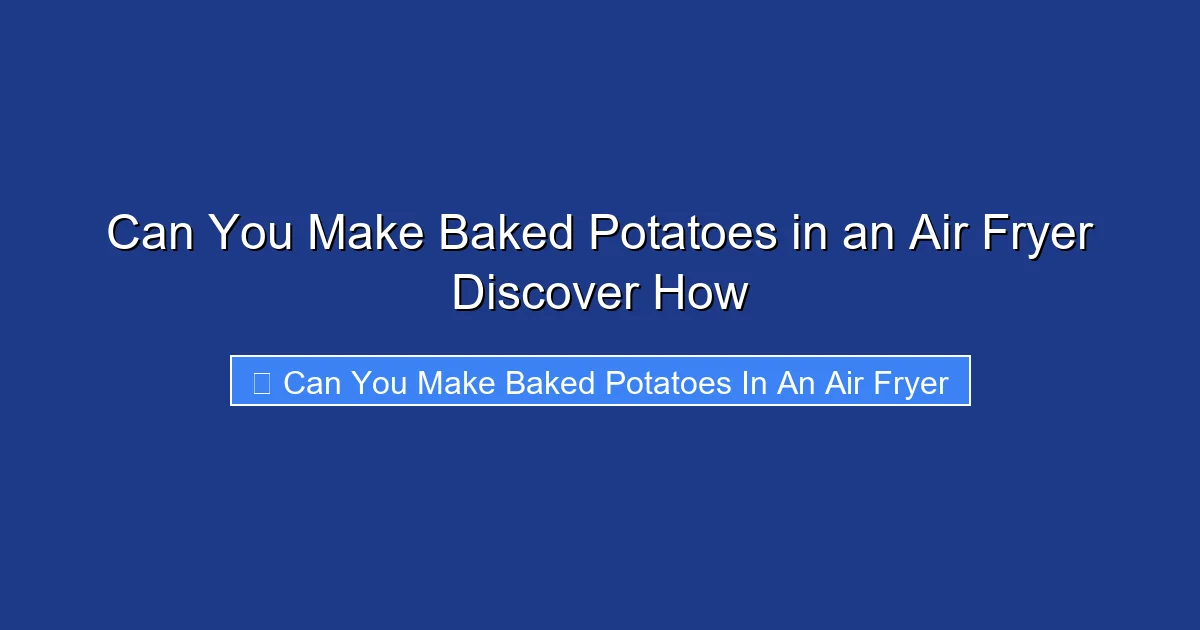 Can You Make Baked Potatoes in an Air Fryer Discover How

Can You Make Baked Potatoes In An Air Fryer